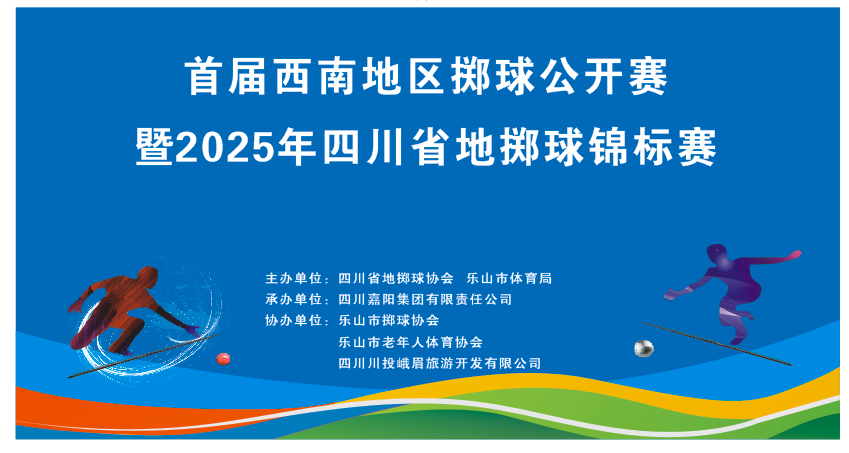 首届西南地区掷球公开赛
暨2025年四川省地掷球锦标赛

主办单位：四川省地掷球协会　乐山市体育局
承办单位：四川嘉阳集团有限责任公司
协办单位：乐山市掷球协会
乐山市老年人体育协会
四川川投峨眉旅游开发有限公司